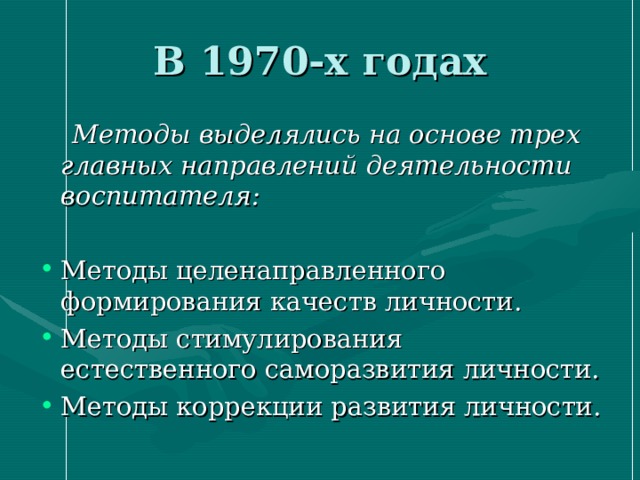 В 1970-х годах

Методы выделялись на основе трех главных направлений деятельности воспитателя:

• Методы целенаправленного формирования качеств личности.
• Методы стимулирования естественного саморазвития личности.
• Методы коррекции развития личности.